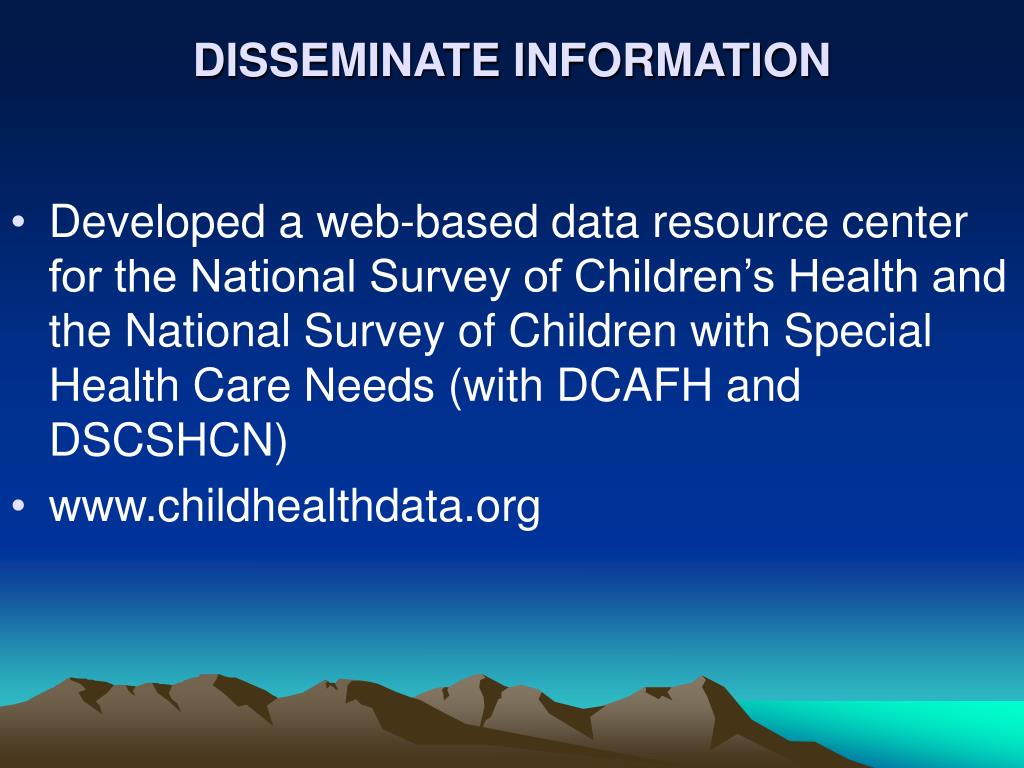 DISSEMINATE INFORMATION

• Developed a web-based data resource center for the National Survey of Children’s Health and the National Survey of Children with Special Health Care Needs (with DCAFH and DSCSHCN)
• www.childhealthdata.org